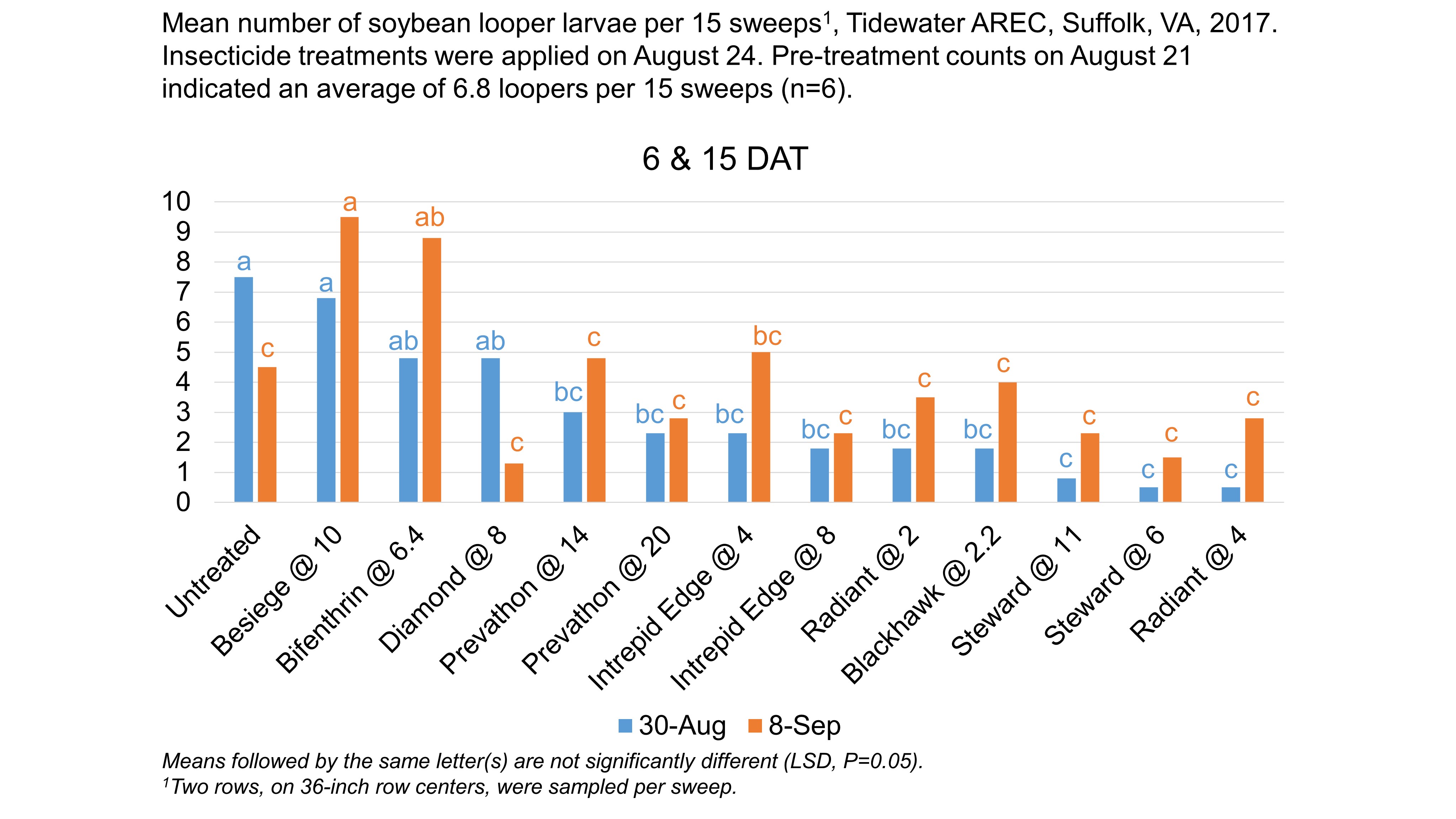 Mean number of soybean looper larvae per 15 sweeps$^1$, Tidewater AREC, Suffolk, VA, 2017. Insecticide treatments were applied on August 24. Pre-treatment counts on August 21 indicated an average of 6.8 loopers per 15 sweeps (n=6).

6 & 15 DAT

10
9
8
7
6
5
4
3
2
1
0

a c
a a
ab ab
ab c
bc c
bc c
bc bc
bc c
bc c
bc c
c c
c c
c c

Untreated
Besiege @ 10
Bifenthrin @ 6.4
Diamond @ 8
Prevathon @ 14
Prevathon @ 20
Intrepid Edge @ 4
Intrepid Edge @ 8
Radiant @ 2
Blackhawk @ 2.2
Steward @ 11
Steward @ 6
Radiant @ 4

30-Aug 8-Sep

Means followed by the same letter(s) are not significantly different (LSD, P=0.05).
$^1$Two rows, on 36-inch row centers, were sampled per sweep.